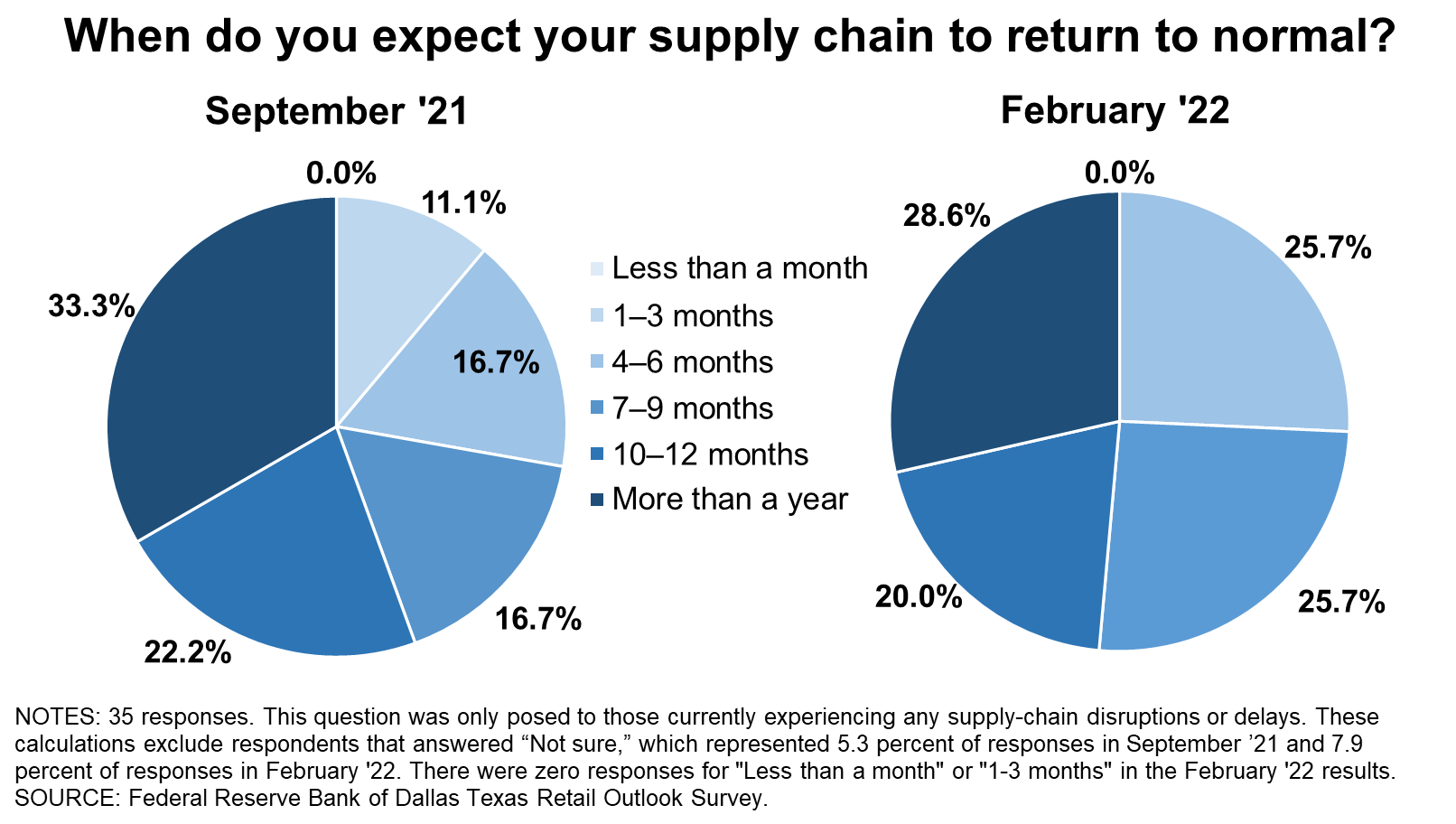 When do you expect your supply chain to return to normal?

September '21

0.0%
11.1%
16.7%
16.7%
22.2%
33.3%

Less than a month
1–3 months
4–6 months
7–9 months
10–12 months
More than a year

February '22

0.0%
25.7%
25.7%
20.0%
28.6%

NOTES: 35 responses. This question was only posed to those currently experiencing any supply-chain disruptions or delays. These calculations exclude respondents that answered “Not sure,” which represented 5.3 percent of responses in September ’21 and 7.9 percent of responses in February '22. There were zero responses for "Less than a month" or "1-3 months" in the February '22 results.
SOURCE: Federal Reserve Bank of Dallas Texas Retail Outlook Survey.